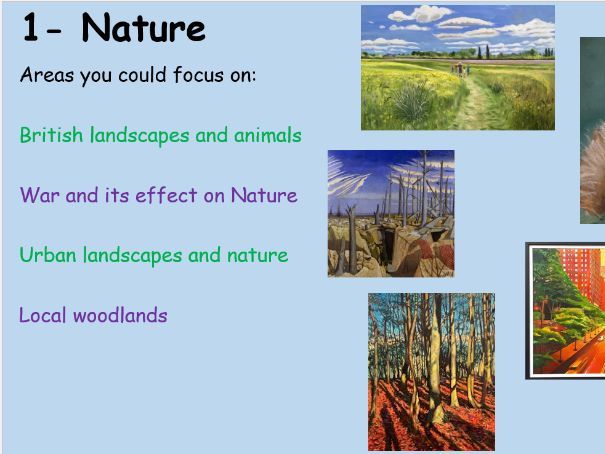 1- Nature

Areas you could focus on:

British landscapes and animals

War and its effect on Nature

Urban landscapes and nature

Local woodlands